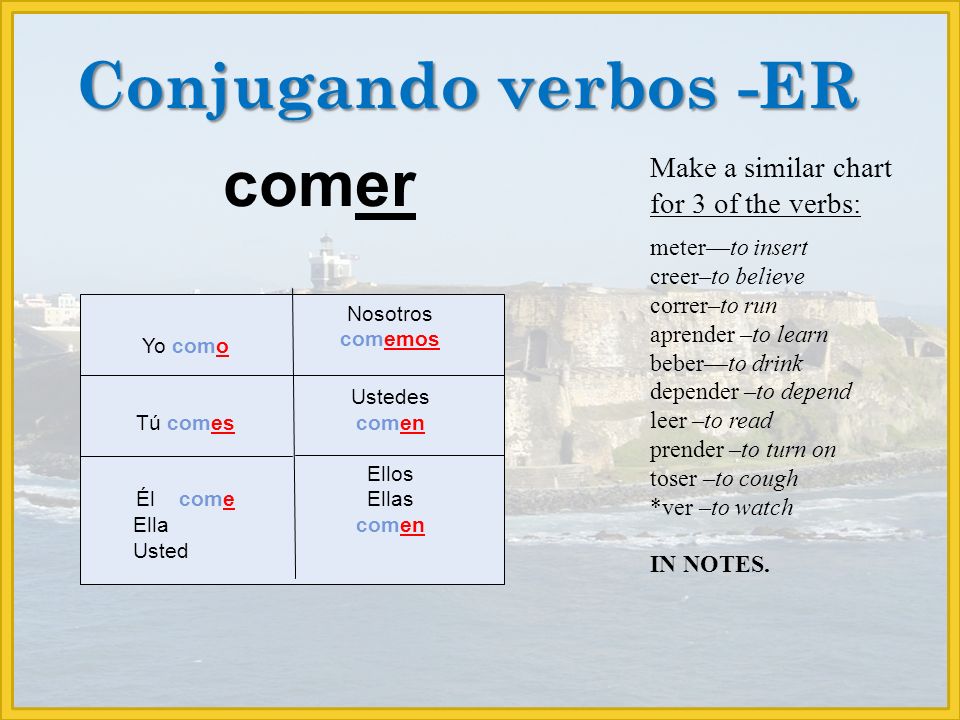 Conjugando verbos -ER

comer

| Yo como | Nosotros comemos |
|---|---|
| Tú comes | Ustedes comen |
| Él come Ella Usted | Ellos Ellas comen |

Make a similar chart for 3 of the verbs:

meter—to insert
creer–to believe
correr–to run
aprender –to learn
beber—to drink
depender –to depend
leer –to read
prender –to turn on
toser –to cough
*ver –to watch

IN NOTES.